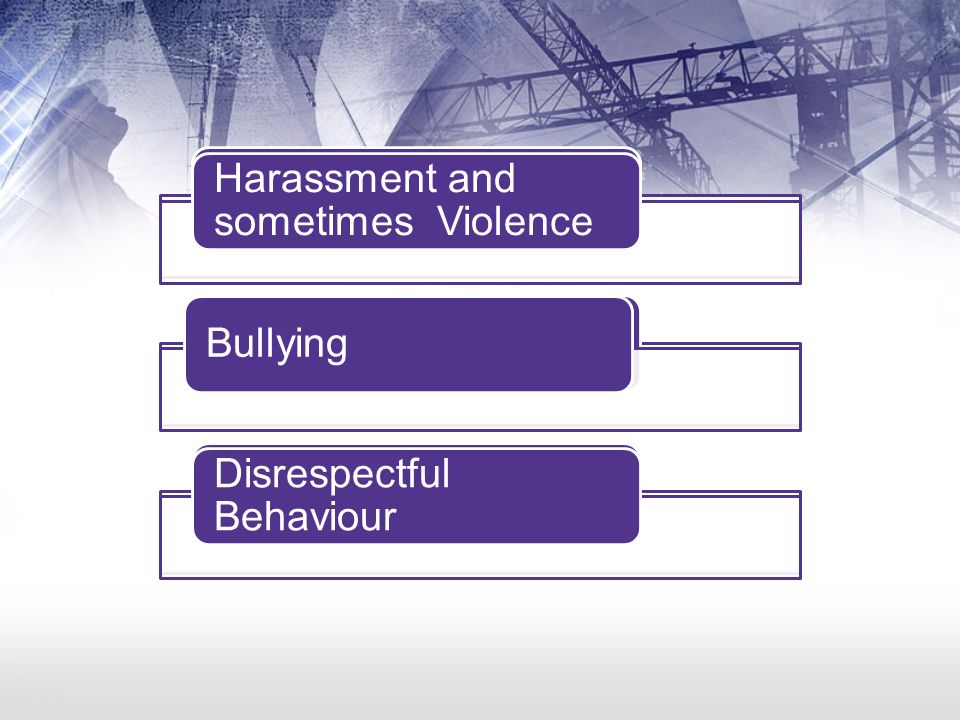 Harassment and sometimes  Violence

Bullying

Disrespectful Behaviour